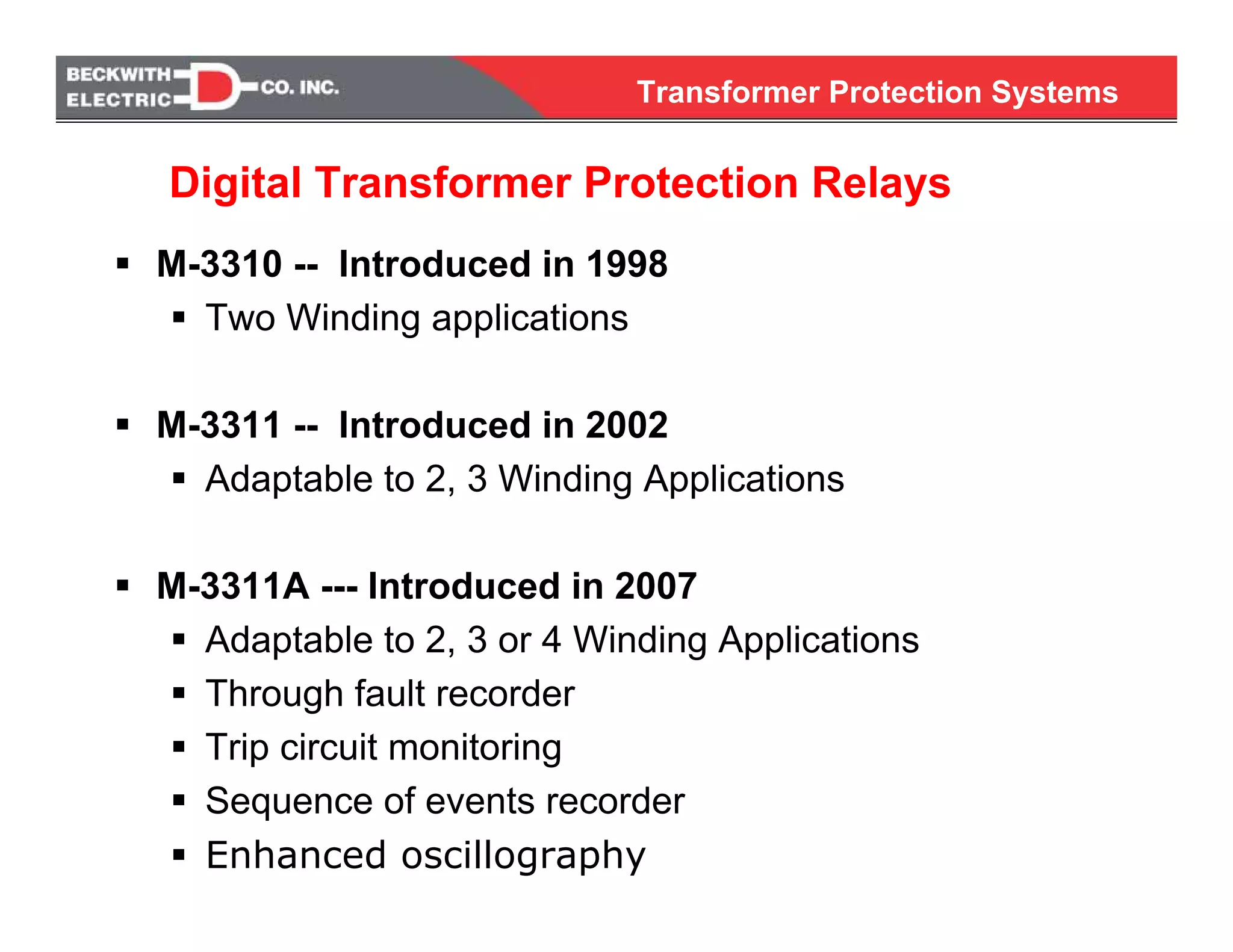 BECKWITH ELECTRIC CO. INC.

Transformer Protection Systems

Digital Transformer Protection Relays

▪ M-3310 -- Introduced in 1998
  ▪ Two Winding applications

▪ M-3311 -- Introduced in 2002
  ▪ Adaptable to 2, 3 Winding Applications

▪ M-3311A --- Introduced in 2007
  ▪ Adaptable to 2, 3 or 4 Winding Applications
  ▪ Through fault recorder
  ▪ Trip circuit monitoring
  ▪ Sequence of events recorder
  ▪ Enhanced oscillography